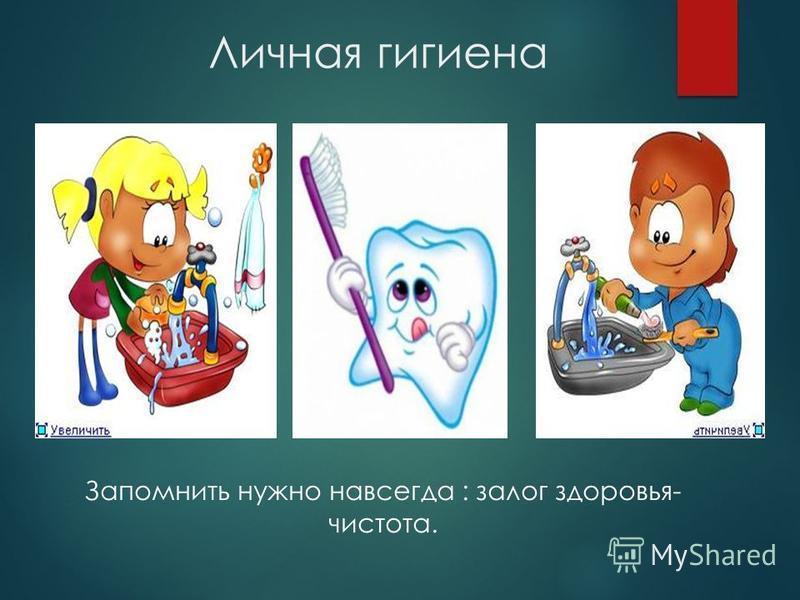 Личная гигиена

Увеличить

Увеличить

Запомнить нужно навсегда : залог здоровья- чистота.

MyShared